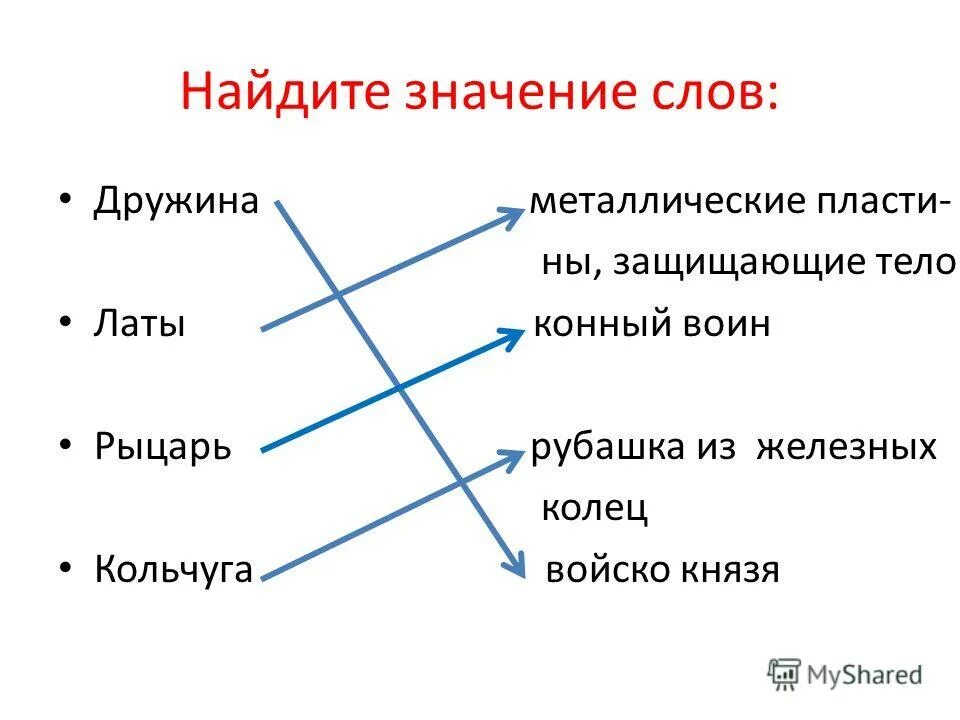 Найдите значение слов:

• Дружина

• Латы

• Рыцарь

• Кольчуга

металлические пластины, защищающие тело

конный воин

рубашка из железных колец

войско князя

MyShared